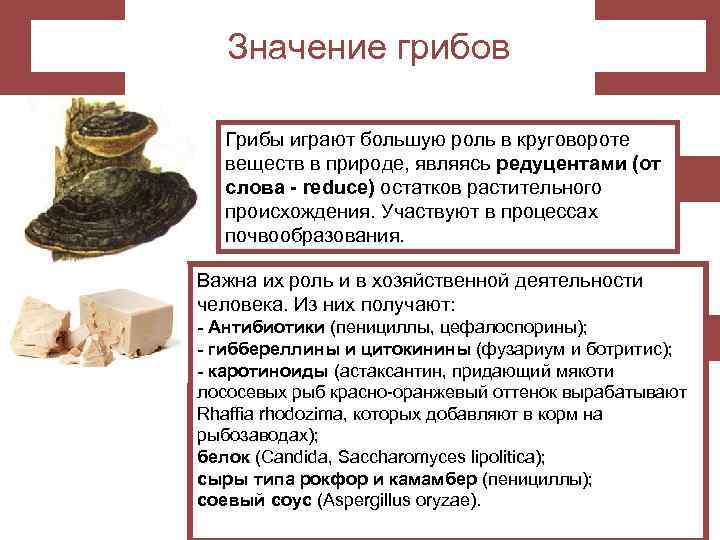 Значение грибов

Грибы играют большую роль в круговороте веществ в природе, являясь редуцентами (от слова - reduce) остатков растительного происхождения. Участвуют в процессах почвообразования.

Важна их роль и в хозяйственной деятельности человека. Из них получают:
- Антибиотики (пенициллы, цефалоспорины);
- гиббереллины и цитокинины (фузариум и ботритис);
- каротиноиды (астаксантин, придающий мякоти лососевых рыб красно-оранжевый оттенок вырабатывают Rhaffia rhodozima, которых добавляют в корм на рыбозаводах);
белок (Candida, Saccharomyces lipolitica);
сыры типа рокфор и камамбер (пенициллы);
соевый соус (Aspergillus oryzae).